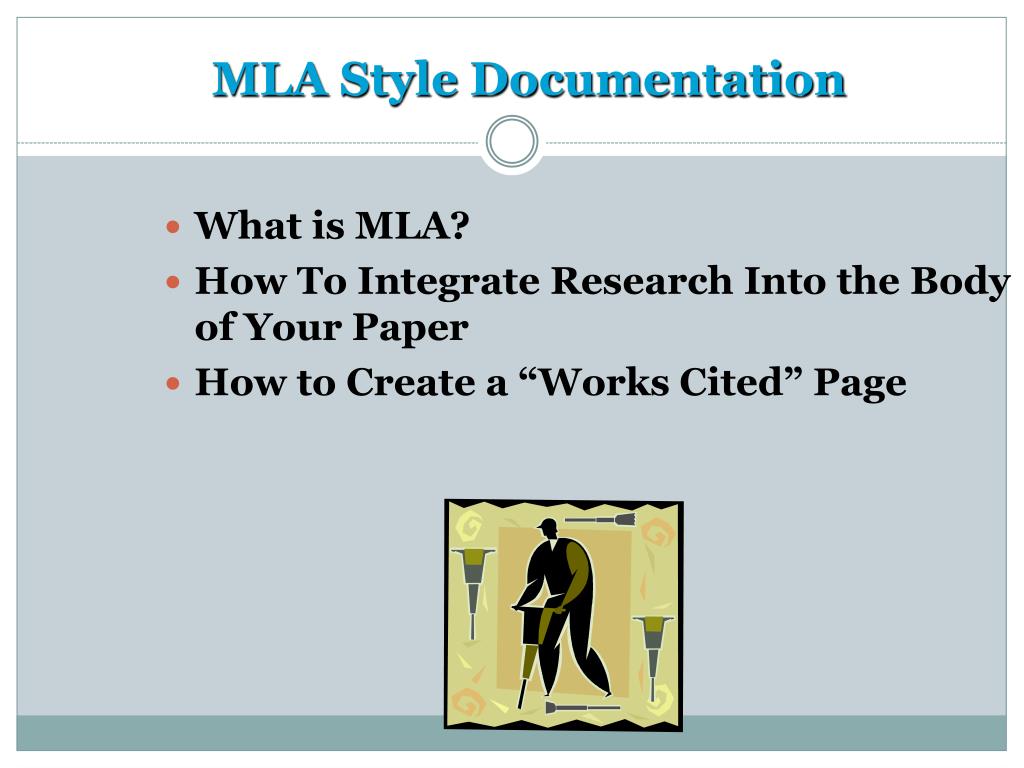 MLA Style Documentation

- What is MLA?
- How To Integrate Research Into the Body of Your Paper
- How to Create a “Works Cited” Page